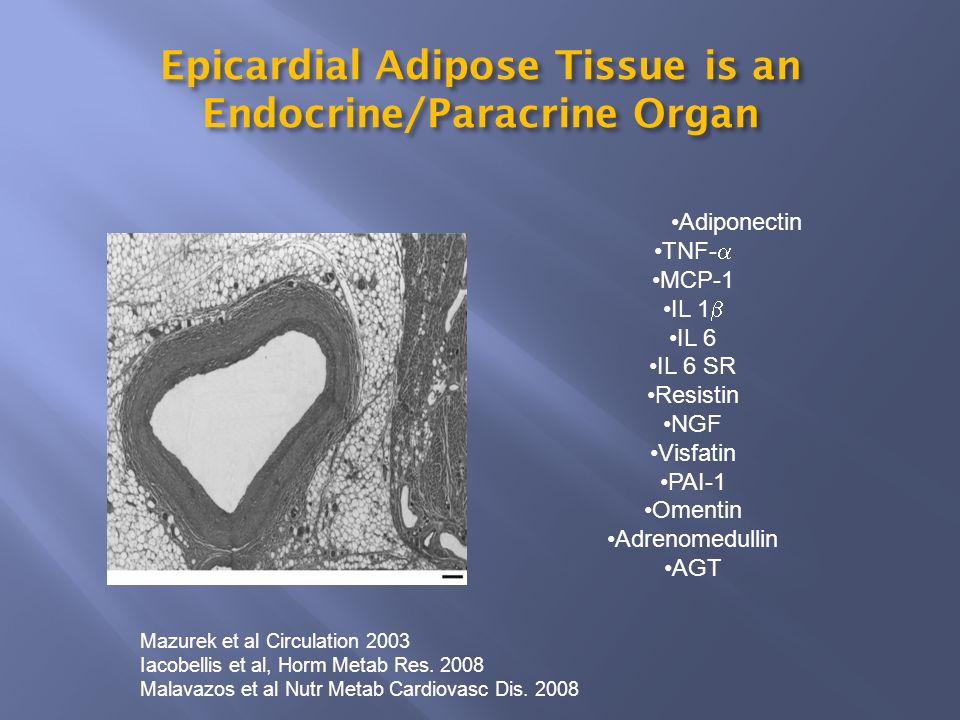 Epicardial Adipose Tissue is an Endocrine/Paracrine Organ

•Adiponectin
•TNF-$\alpha$
•MCP-1
•IL 1$\beta$
•IL 6
•IL 6 SR
•Resistin
•NGF
•Visfatin
•PAI-1
•Omentin
•Adrenomedullin
•AGT

Mazurek et al Circulation 2003
Iacobellis et al, Horm Metab Res. 2008
Malavazos et al Nutr Metab Cardiovasc Dis. 2008